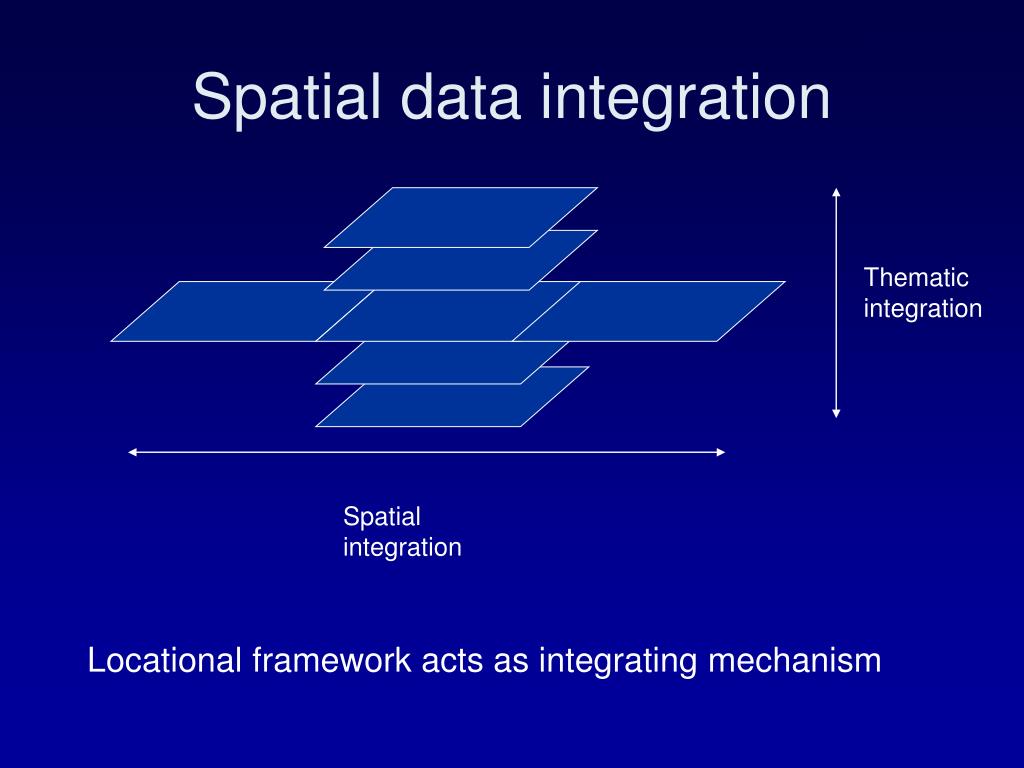 Spatial data integration

Thematic integration

Spatial integration

Locational framework acts as integrating mechanism